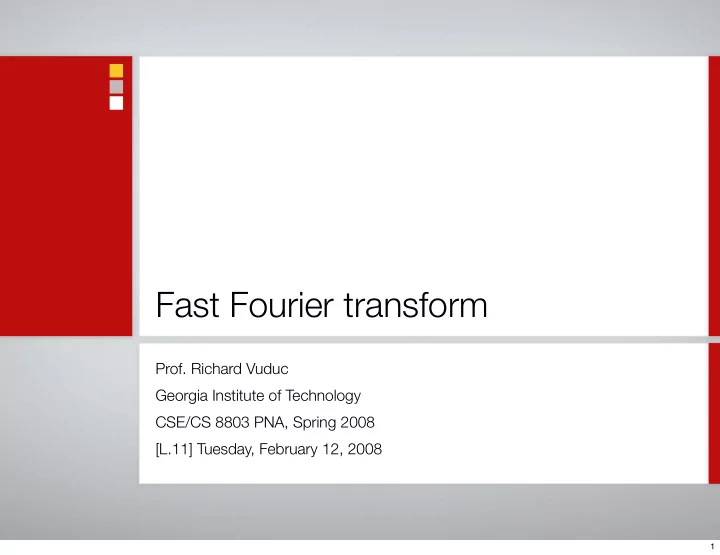 Fast Fourier transform

Prof. Richard Vuduc

Georgia Institute of Technology

CSE/CS 8803 PNA, Spring 2008

[L.11] Tuesday, February 12, 2008

1